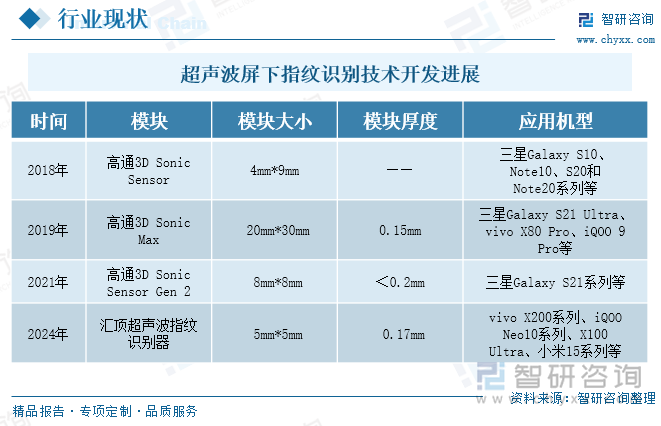 行业现状

智研咨询
www.chyxx.com

超声波屏下指纹识别技术开发进展

| 时间 | 模块 | 模块大小 | 模块厚度 | 应用机型 |
|---|---|---|---|---|
| 2018年 | 高通3D Sonic Sensor | 4mm*9mm | —— | 三星Galaxy S10、Note10、S20和Note20系列等 |
| 2019年 | 高通3D Sonic Max | 20mm*30mm | 0.15mm | 三星Galaxy S21 Ultra、vivo X80 Pro、iQOO 9 Pro等 |
| 2021年 | 高通3D Sonic Sensor Gen 2 | 8mm*8mm | <0.2mm | 三星Galaxy S21系列等 |
| 2024年 | 汇顶超声波指纹识别器 | 5mm*5mm | 0.17mm | vivo X200系列、iQOO Neo10系列、X100 Ultra、小米15系列等 |

智研咨询

资料来源：智研咨询整理

精品报告 · 专项定制 · 品质服务